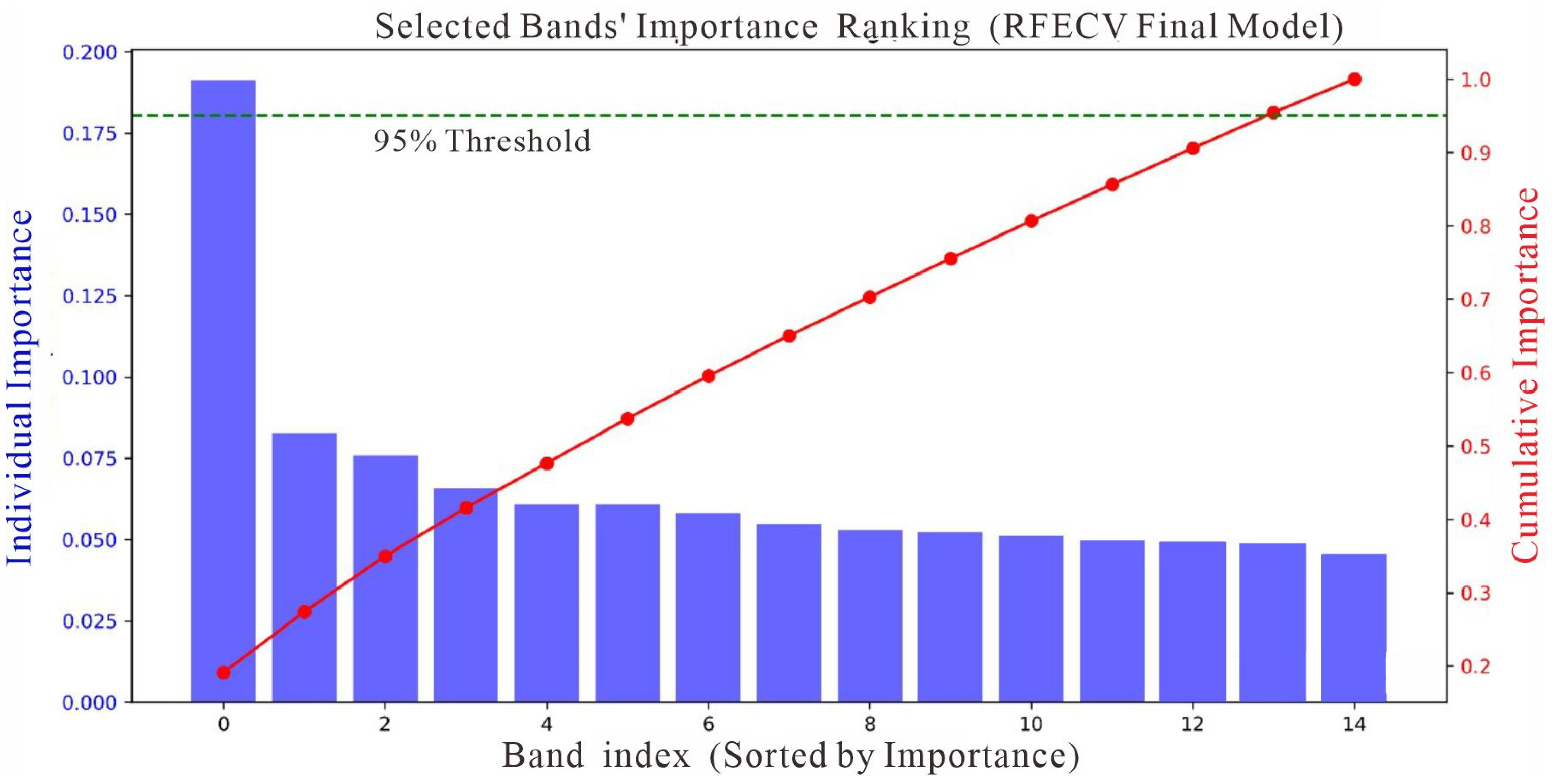 Selected Bands' Importance Ranking (RFECV Final Model)

Individual Importance

0.200
0.175
0.150
0.125
0.100
0.075
0.050
0.025
0.000

95% Threshold

Cumulative Importance

1.0
0.9
0.8
0.7
0.6
0.5
0.4
0.3
0.2

0
2
4
6
8
10
12
14

Band index (Sorted by Importance)